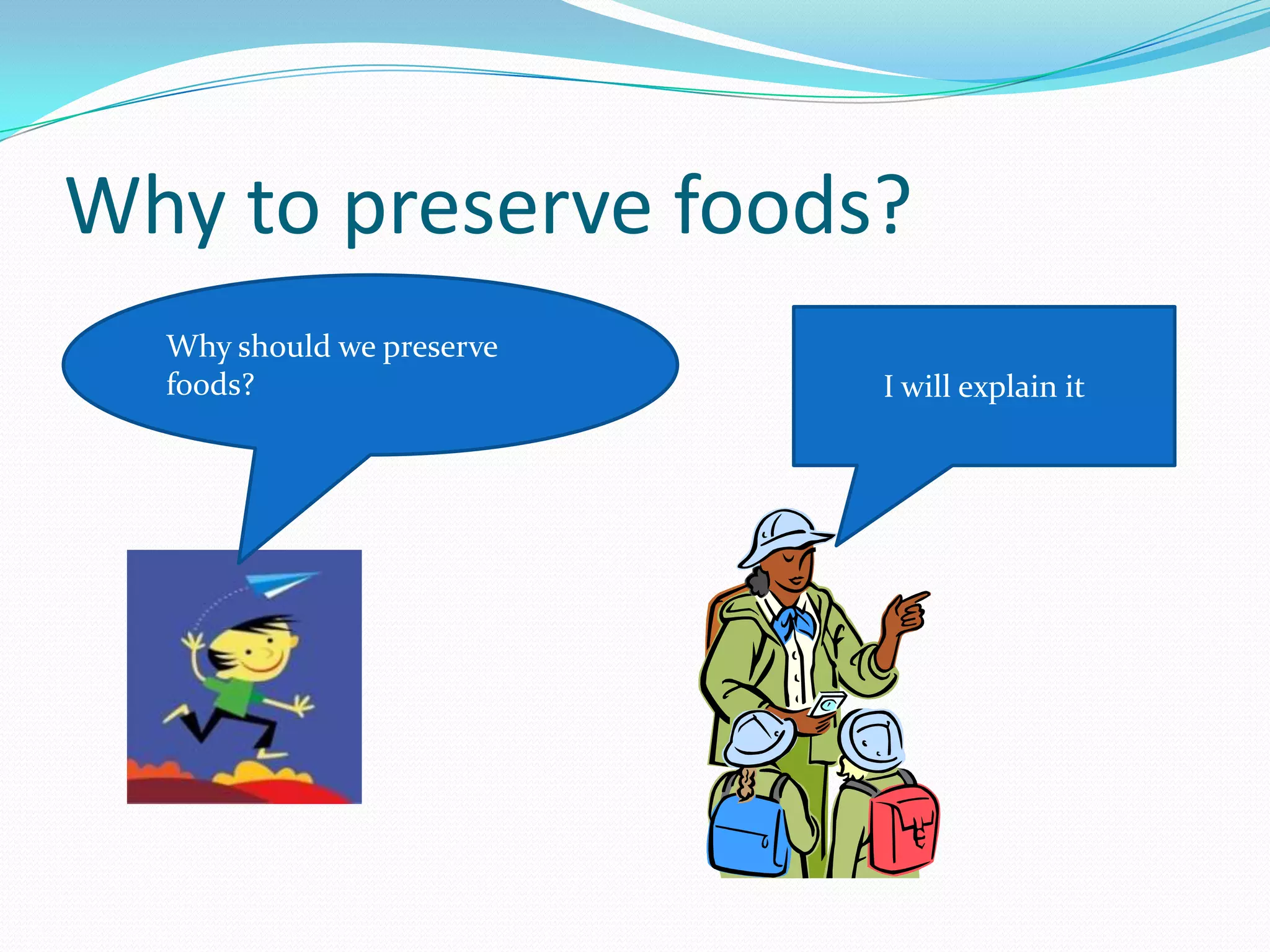 Why to preserve foods?

Why should we preserve foods?

I will explain it